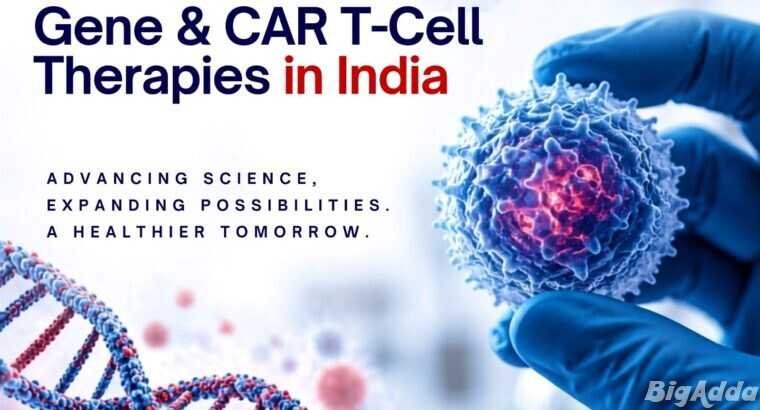 Gene & CAR T-Cell Therapies in India

ADVANCING SCIENCE, EXPANDING POSSIBILITIES. A HEALTHIER TOMORROW.

BigAdda